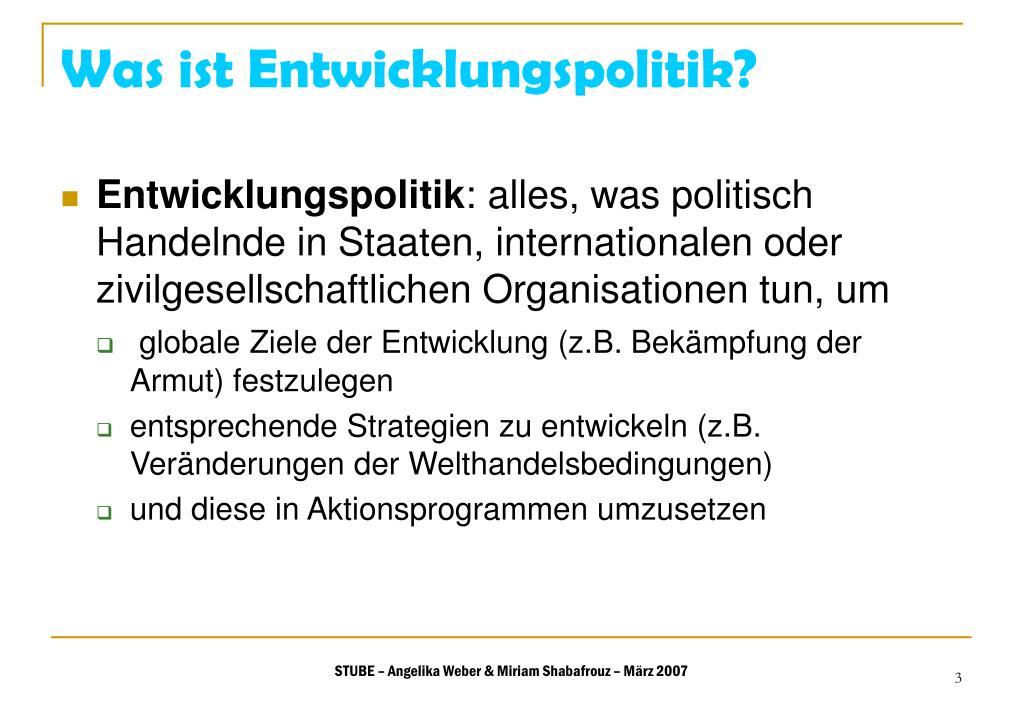 Was ist Entwicklungspolitik?

Entwicklungspolitik: alles, was politisch Handelnde in Staaten, internationalen oder zivilgesellschaftlichen Organisationen tun, um

globale Ziele der Entwicklung (z.B. Bekämpfung der Armut) festzulegen

entsprechende Strategien zu entwickeln (z.B. Veränderungen der Welthandelsbedingungen)

und diese in Aktionsprogrammen umzusetzen

STUBE – Angelika Weber & Miriam Shabafrouz – März 2007

3